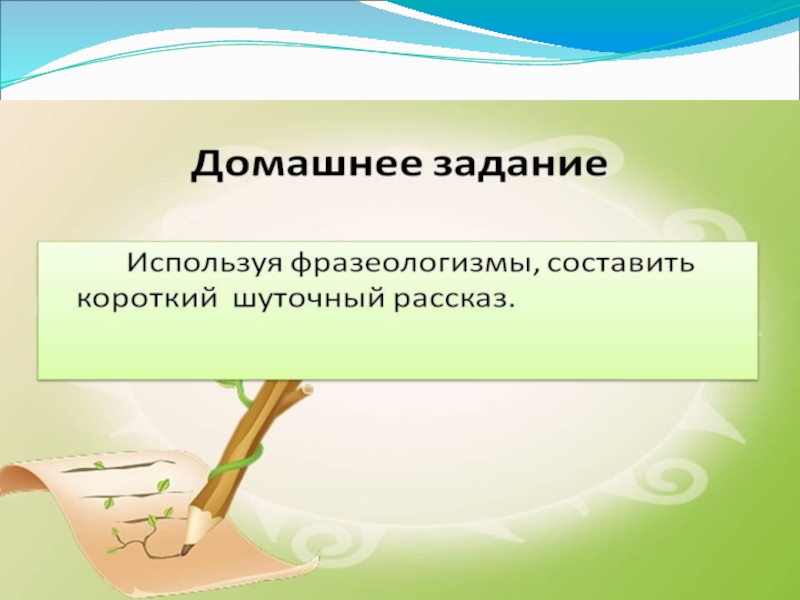 Домашнее задание

Используя фразеологизмы, составить короткий шуточный рассказ.